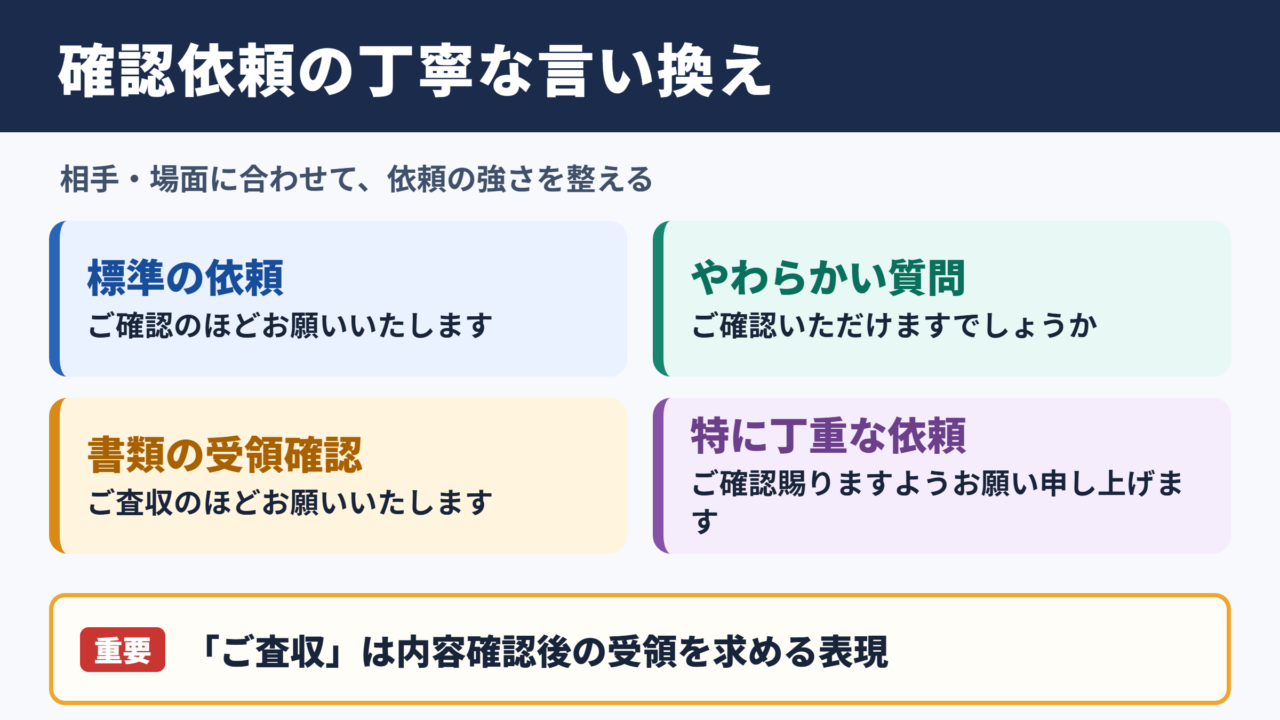 確認依頼の丁寧な言い換え

相手・場面に合わせて、依頼の強さを整える

標準の依頼
ご確認のほどお願いいたします

やわらかい質問
ご確認いただけますでしょうか

書類の受領確認
ご査収のほどお願いいたします

特に丁重な依頼
ご確認賜りますようお願い申し上げます

重要 「ご査収」は内容確認後の受領を求める表現